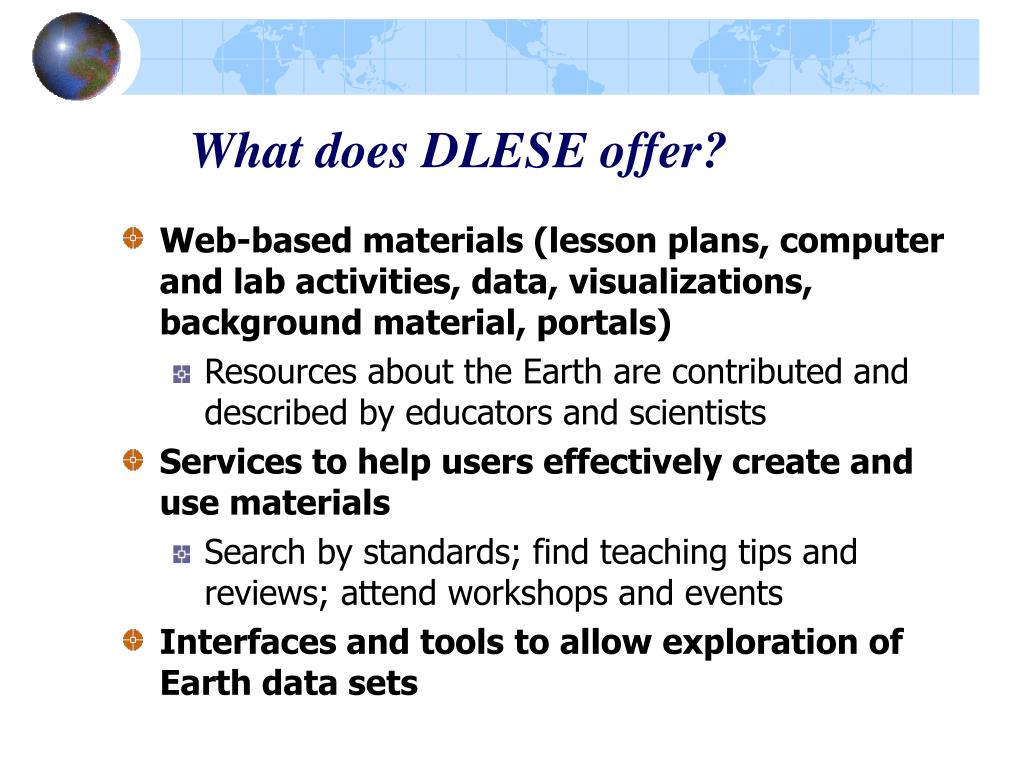 What does DLESE offer?

Web-based materials (lesson plans, computer and lab activities, data, visualizations, background material, portals)

Resources about the Earth are contributed and described by educators and scientists

Services to help users effectively create and use materials

Search by standards; find teaching tips and reviews; attend workshops and events

Interfaces and tools to allow exploration of Earth data sets